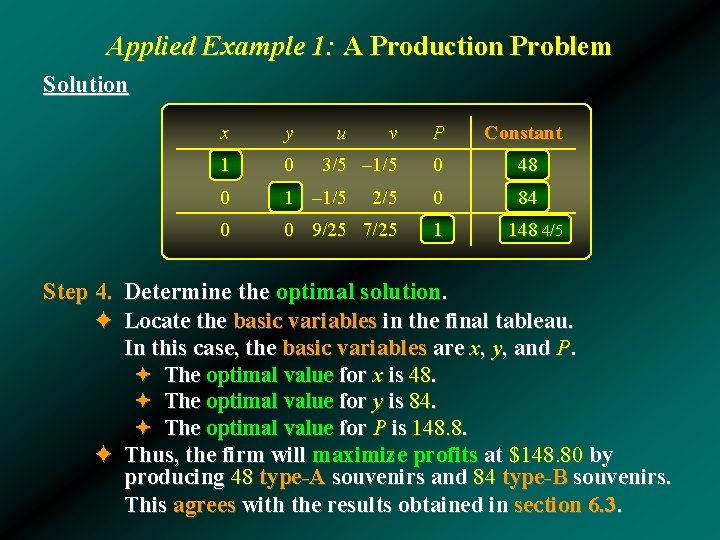 Applied Example 1: A Production Problem

Solution

| $x$ | $y$ | $u$ | $v$ | $P$ | Constant |
|---|---|---|---|---|---|
| 1 | 0 | 3/5 | –1/5 | 0 | 48 |
| 0 | 1 | –1/5 | 2/5 | 0 | 84 |
| 0 | 0 | 9/25 | 7/25 | 1 | 148 4/5 |

Step 4. Determine the optimal solution.

✦ Locate the basic variables in the final tableau. In this case, the basic variables are $x$, $y$, and $P$.

✦ The optimal value for $x$ is 48.

✦ The optimal value for $y$ is 84.

✦ The optimal value for $P$ is 148.8.

✦ Thus, the firm will maximize profits at \$148.80 by producing 48 type-A souvenirs and 84 type-B souvenirs. This agrees with the results obtained in section 6.3.